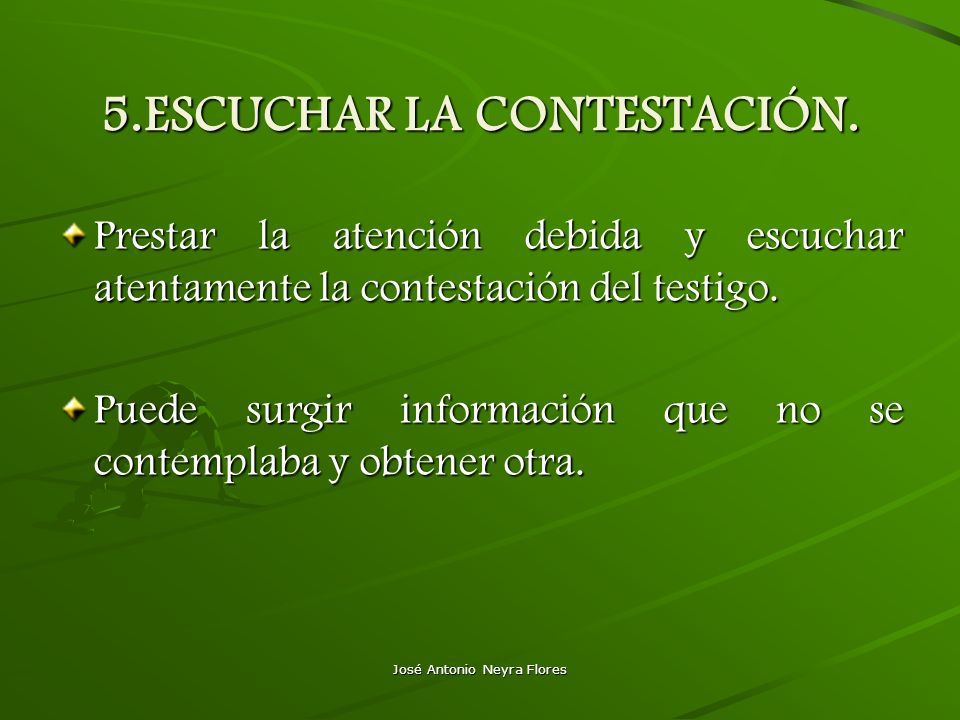 5.ESCUCHAR LA CONTESTACIÓN.

Prestar la atención debida y escuchar atentamente la contestación del testigo.

Puede surgir información que no se contemplaba y obtener otra.

José Antonio Neyra Flores